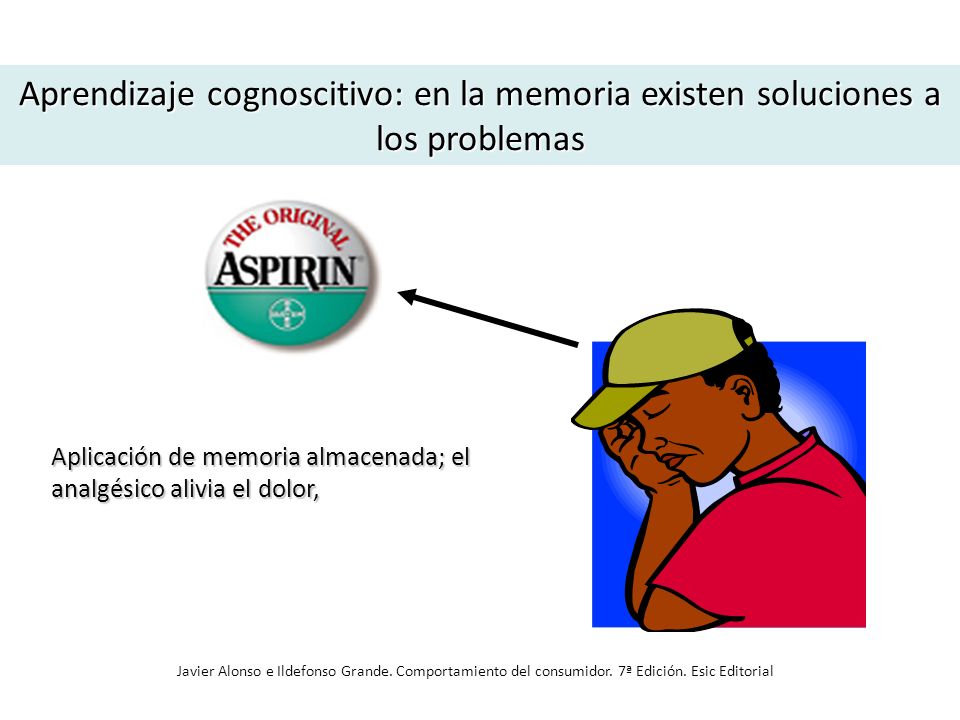 Aprendizaje cognoscitivo: en la memoria existen soluciones a los problemas

THE ORIGINAL
ASPIRIN

Aplicación de memoria almacenada; el analgésico alivia el dolor,

Javier Alonso e Ildefonso Grande. Comportamiento del consumidor. 7ª Edición. Esic Editorial